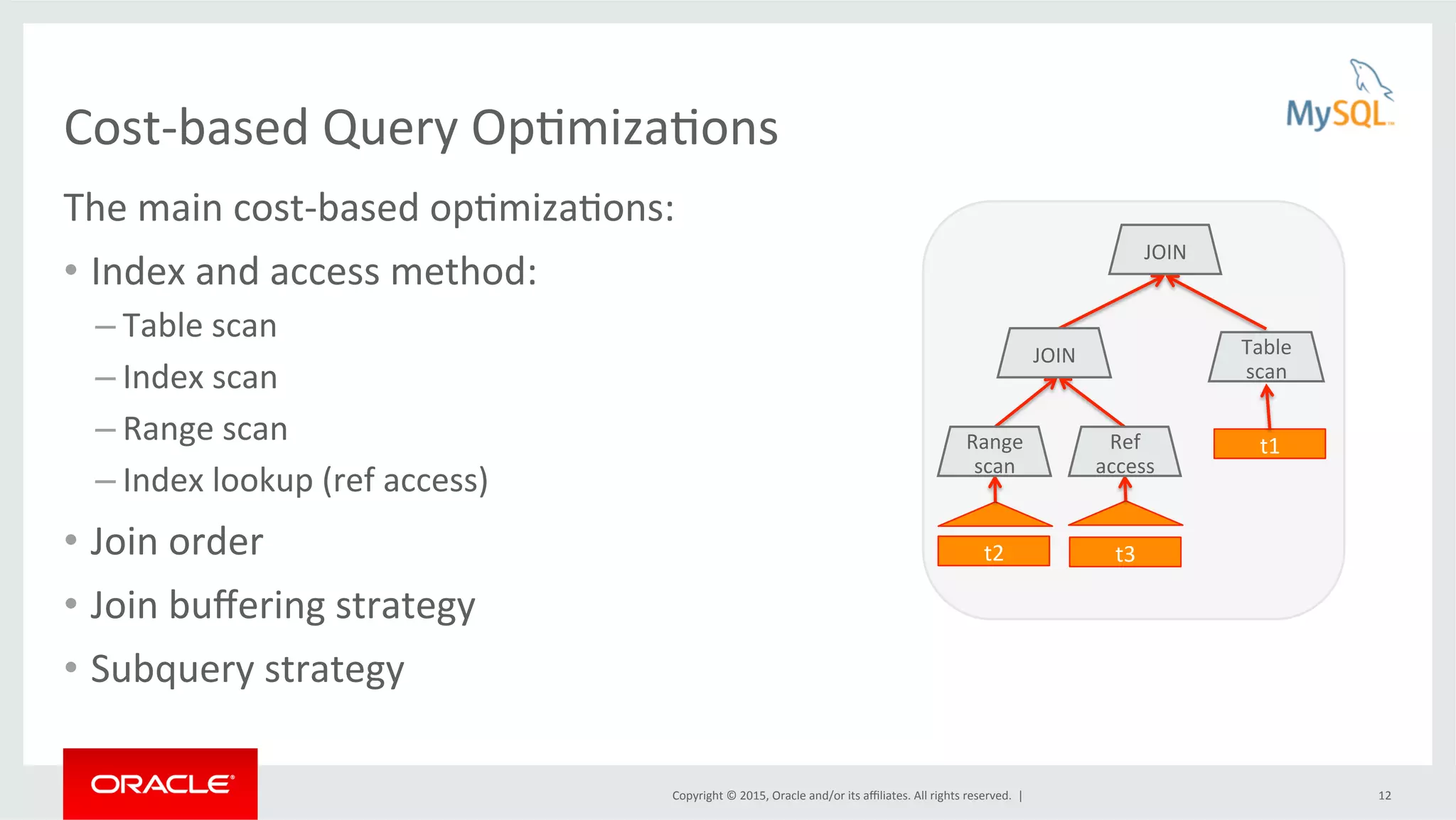 Cost-based Query Optimizations

MySQL

The main cost-based optimizations:

• Index and access method:
– Table scan
– Index scan
– Range scan
– Index lookup (ref access)

• Join order

• Join buffering strategy

• Subquery strategy

JOIN

JOIN

Table scan

Range scan

Ref access

t1

t2

t3

ORACLE

Copyright © 2015, Oracle and/or its affiliates. All rights reserved. |

12